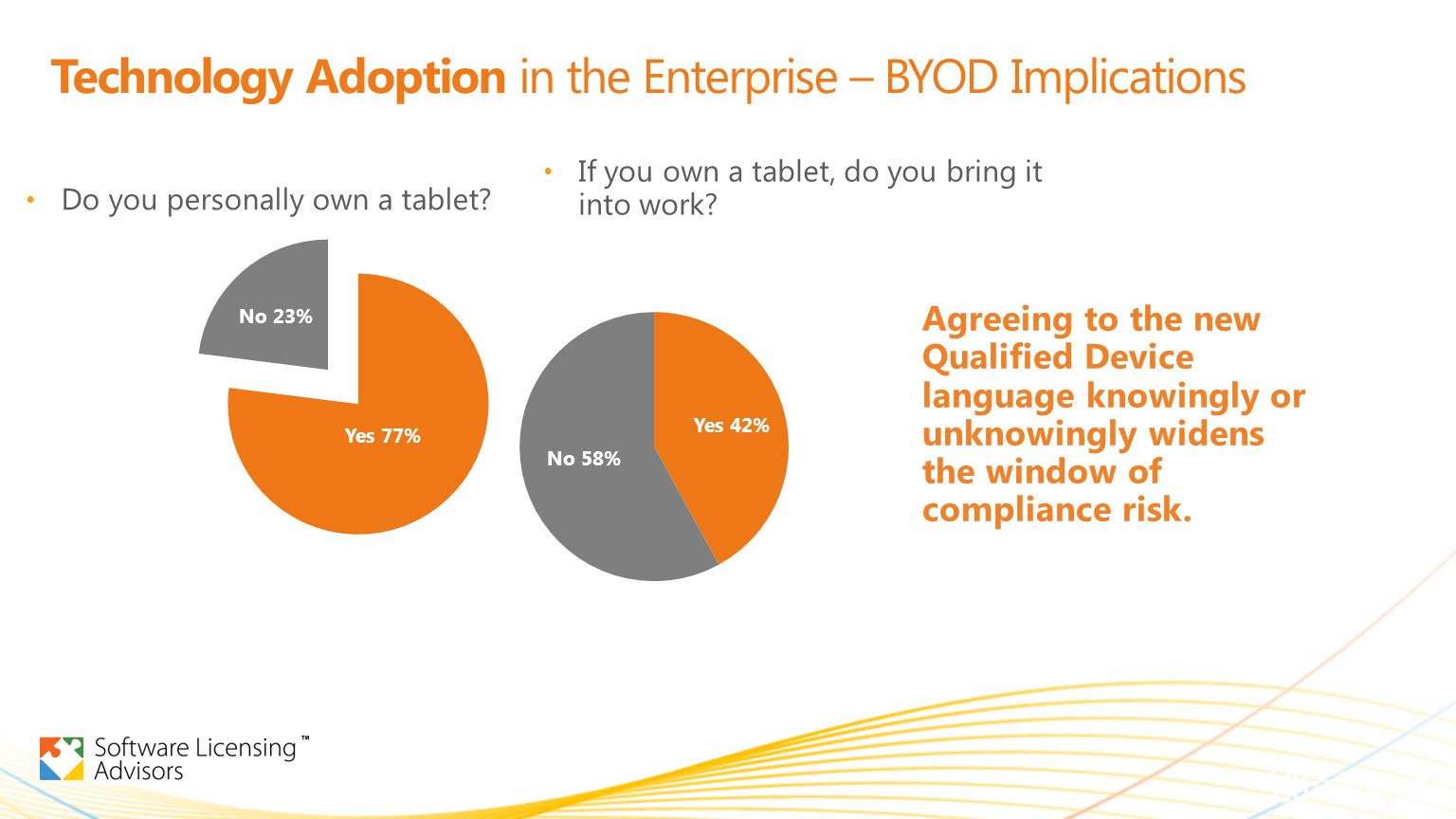 Technology Adoption in the Enterprise – BYOD Implications

• Do you personally own a tablet?

No 23%

Yes 77%

• If you own a tablet, do you bring it into work?

Yes 42%

No 58%

Agreeing to the new Qualified Device language knowingly or unknowingly widens the window of compliance risk.

Software Licensing™ Advisors